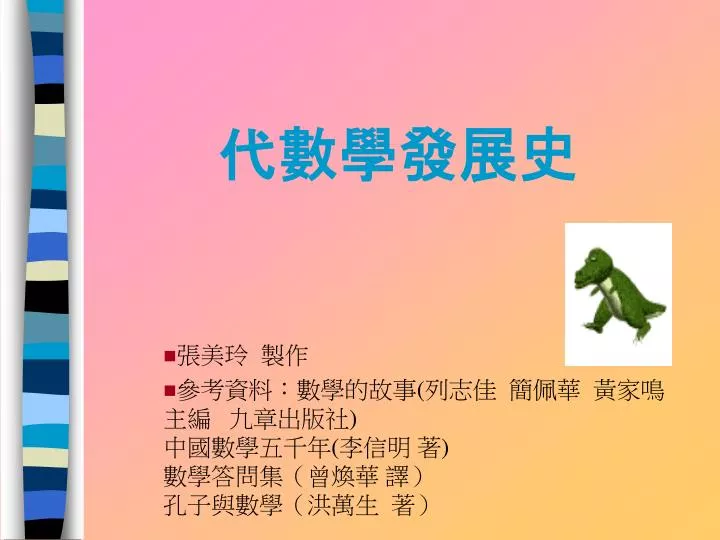 代數學發展史

■張美玲 製作

■參考資料：數學的故事(列志佳 簡佩華 黃家鳴 主編 九章出版社)
中國數學五千年(李信明 著)
數學答問集（曾煥華 譯）
孔子與數學（洪萬生 著）